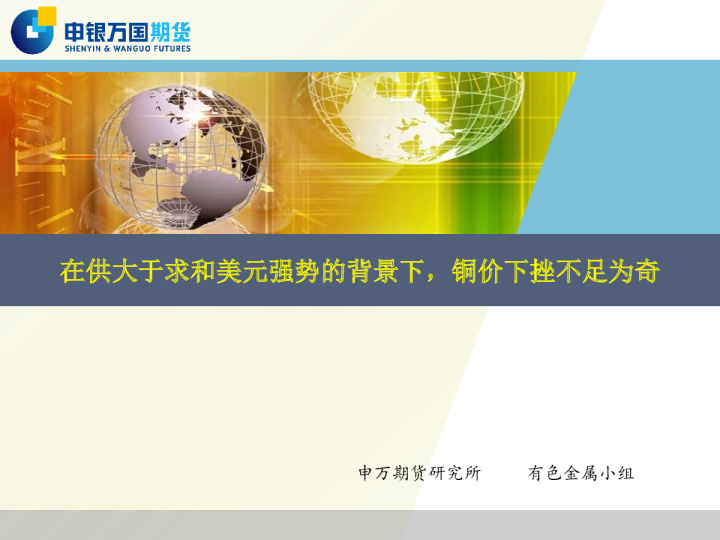 申银万国期货
SHENYIN & WANGUO FUTURES

在供大于求和美元强势的背景下，铜价下挫不足为奇

申万期货研究所　　有色金属小组